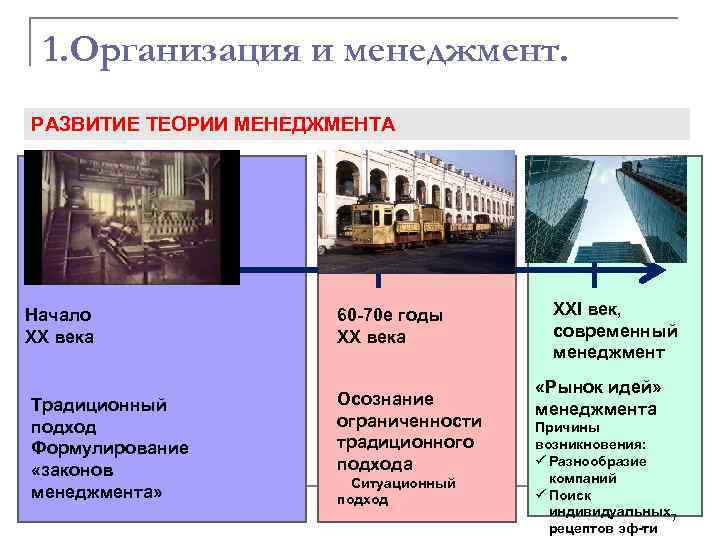 1.Организация и менеджмент.

РАЗВИТИЕ ТЕОРИИ МЕНЕДЖМЕНТА

Начало XX века

Традиционный подход Формулирование «законов менеджмента»

60-70е годы XX века

Осознание ограниченности традиционного подхода

Ситуационный подход

XXI век, современный менеджмент

«Рынок идей» менеджмента

Причины возникновения:

✓ Разнообразие компаний

✓ Поиск индивидуальных рецептов эф-ти

7